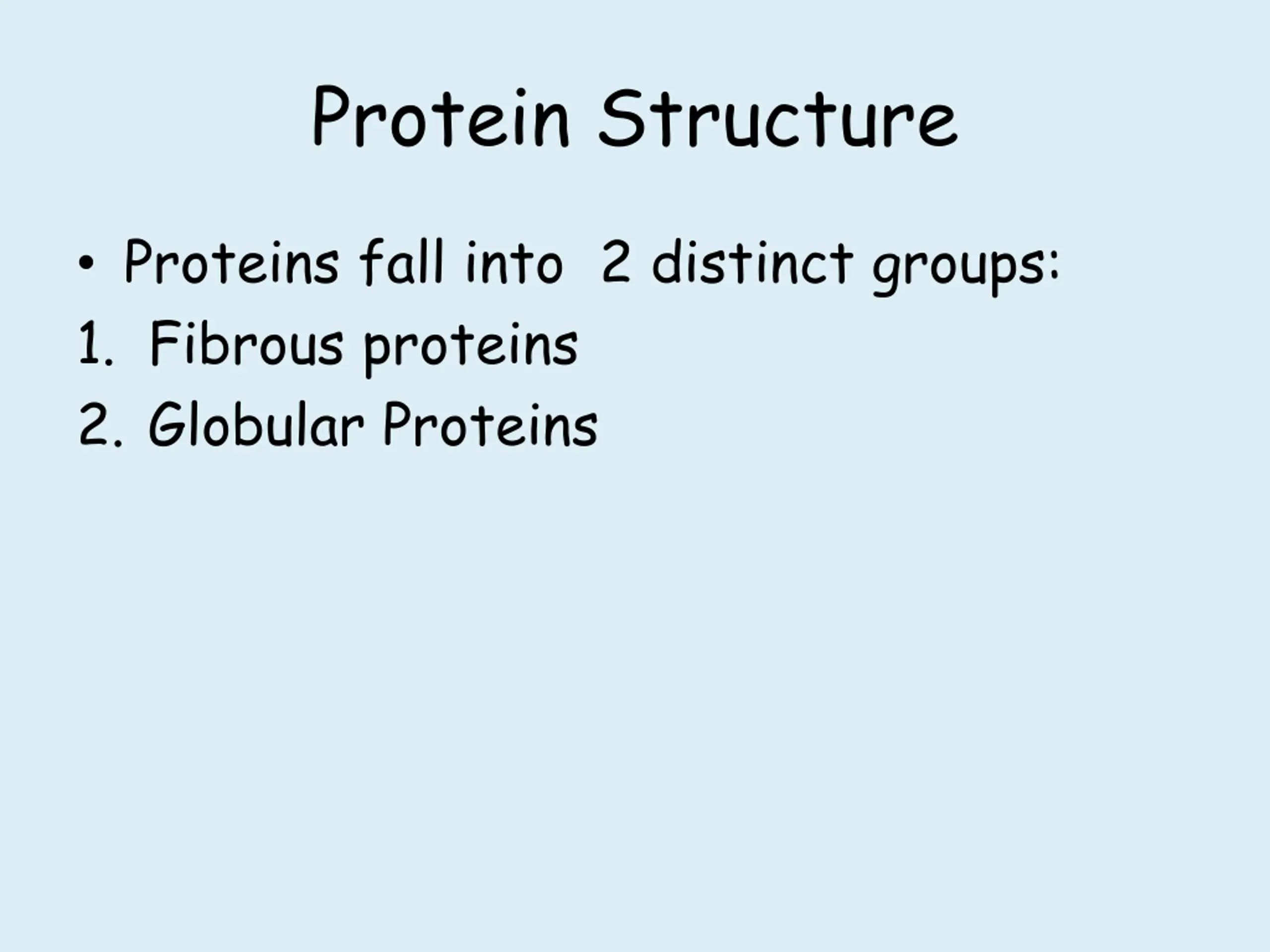 Protein Structure

• Proteins fall into 2 distinct groups:

1. Fibrous proteins
2. Globular Proteins